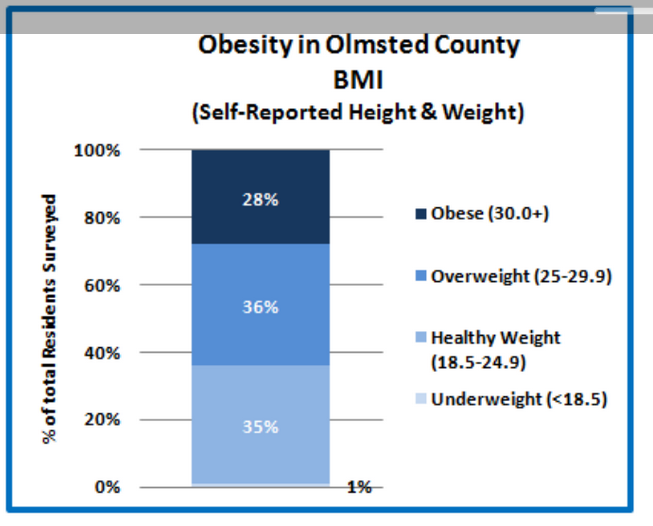 Obesity in Olmsted County
BMI
(Self-Reported Height & Weight)

% of total Residents Surveyed

100%
80%
60%
40%
20%
0%

28%
36%
35%
1%

Obese (30.0+)
Overweight (25-29.9)
Healthy Weight (18.5-24.9)
Underweight (<18.5)